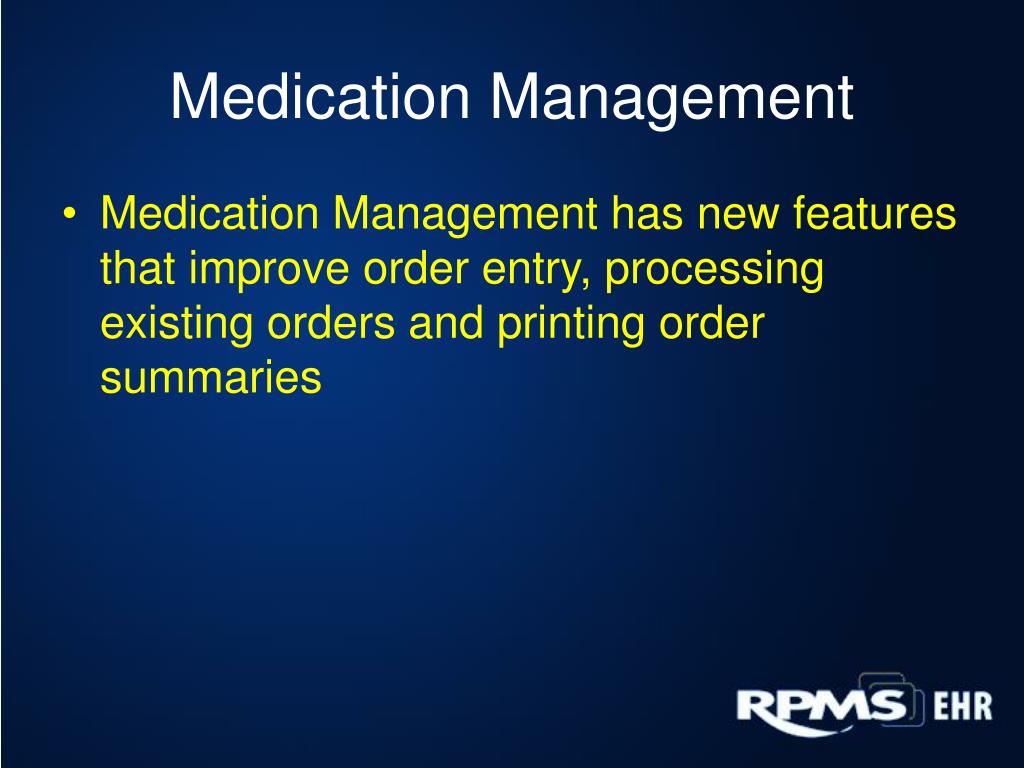 Medication Management

• Medication Management has new features that improve order entry, processing existing orders and printing order summaries

RPMS EHR